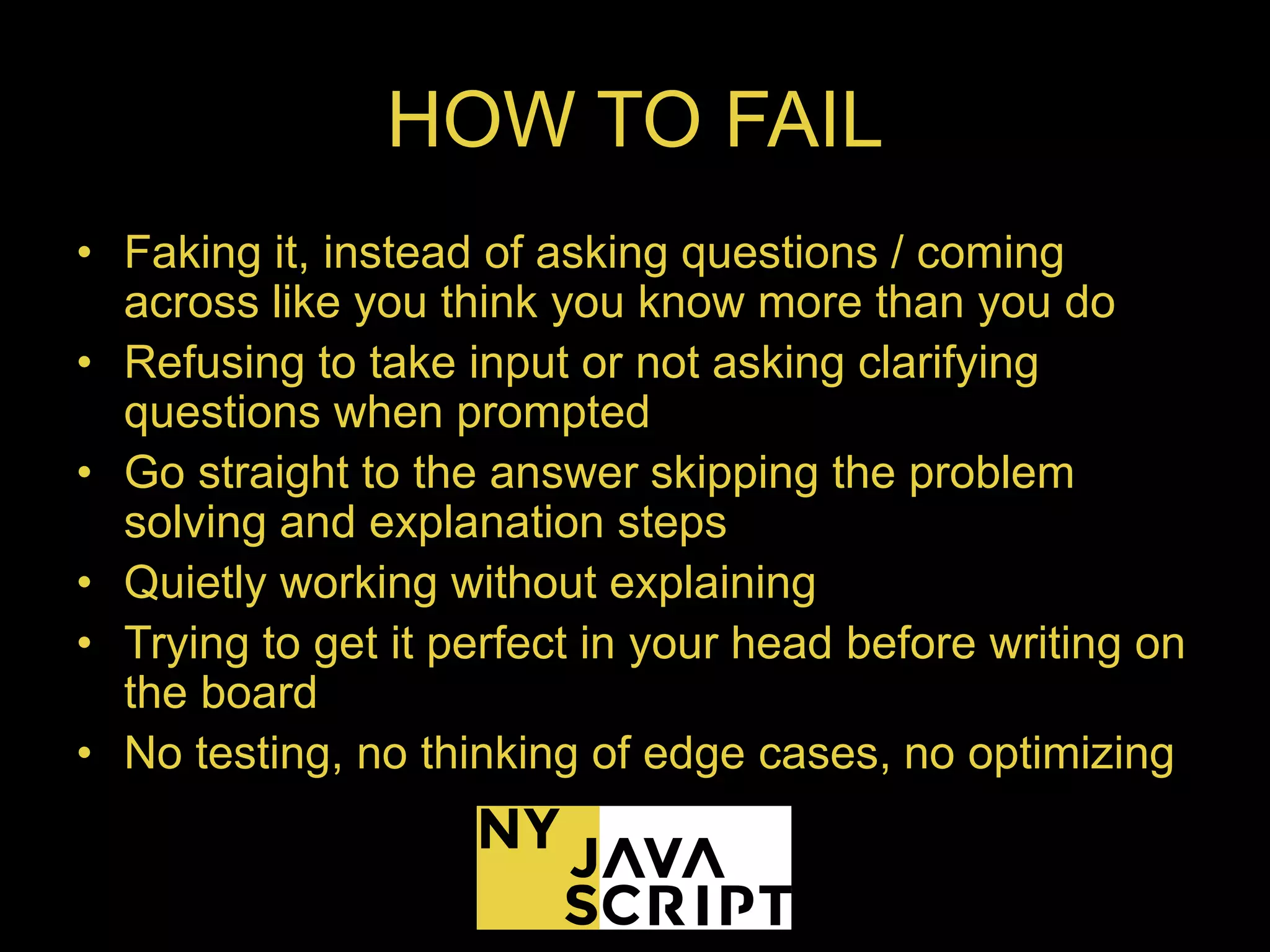 HOW TO FAIL

• Faking it, instead of asking questions / coming across like you think you know more than you do
• Refusing to take input or not asking clarifying questions when prompted
• Go straight to the answer skipping the problem solving and explanation steps
• Quietly working without explaining
• Trying to get it perfect in your head before writing on the board
• No testing, no thinking of edge cases, no optimizing

NY JAVA SCRIPT